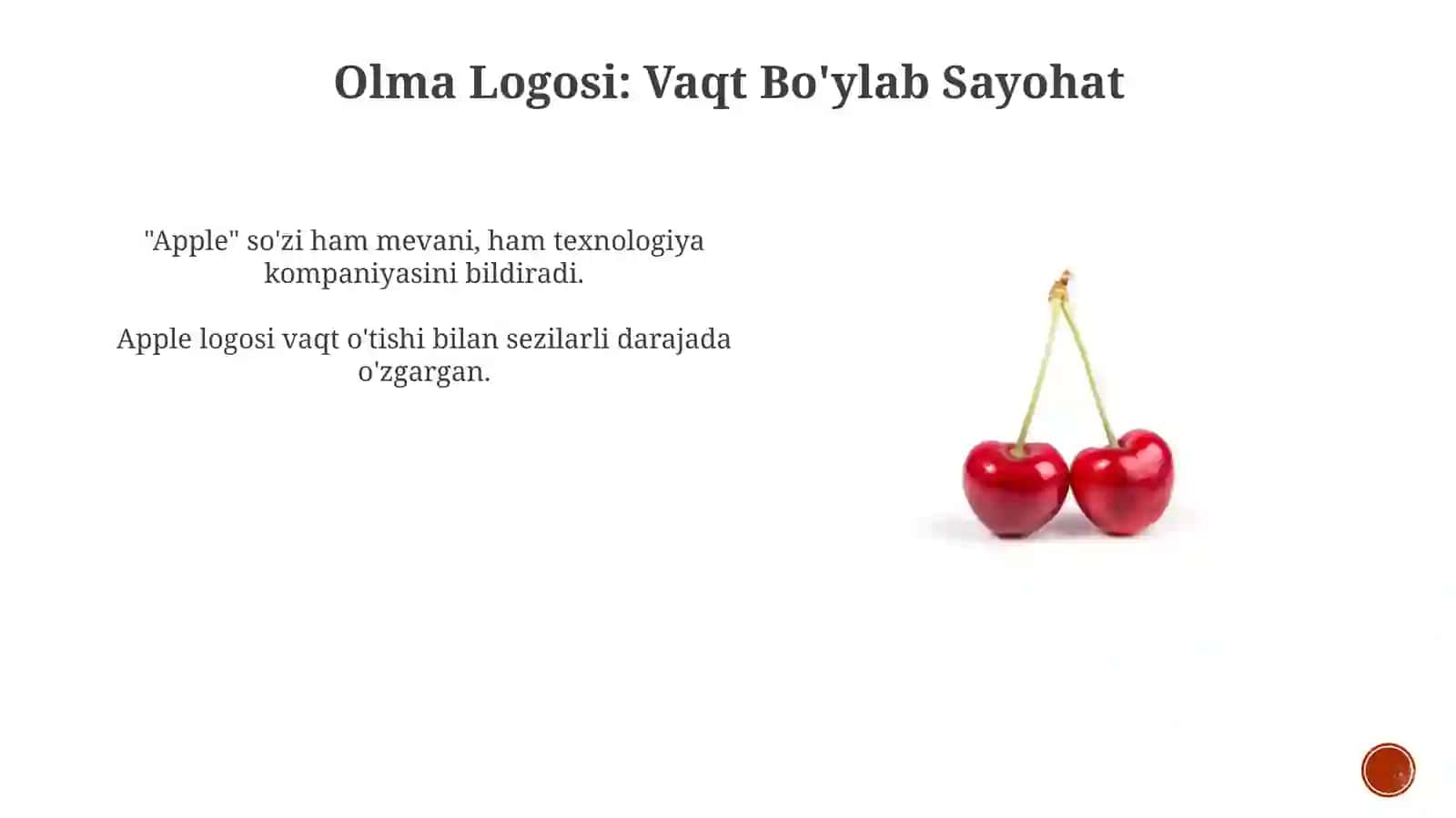 Olma Logosi: Vaqt Bo'ylab Sayohat

"Apple" so'zi ham mevani, ham texnologiya kompaniyasini bildiradi.

Apple logosi vaqt o'tishi bilan sezilarli darajada o'zgargan.